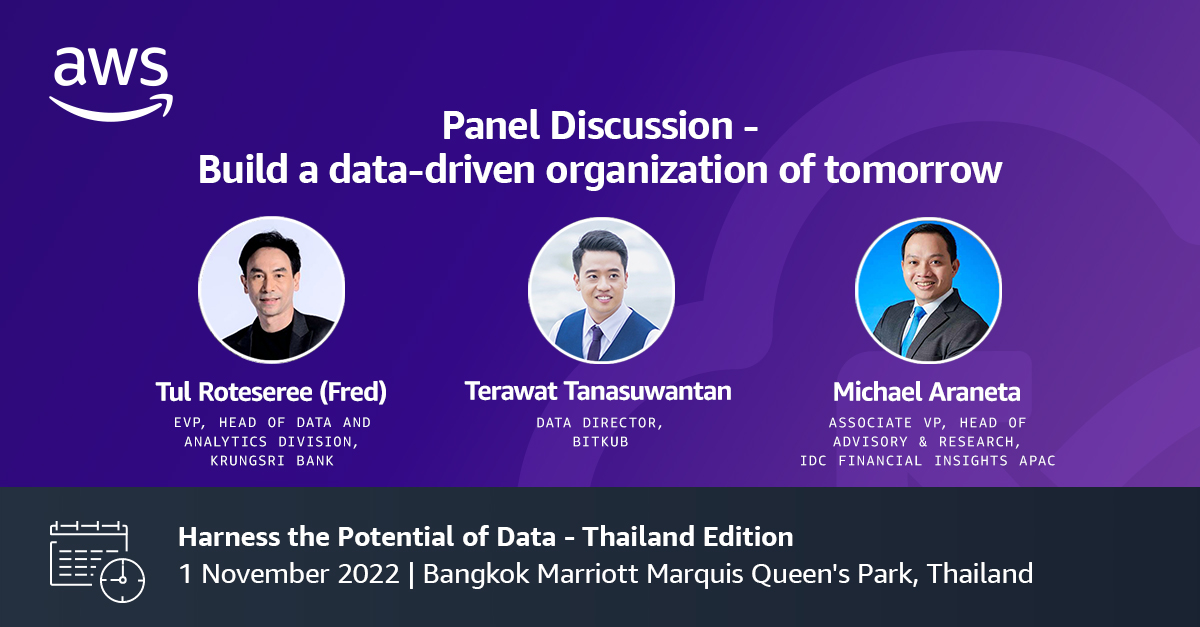 aws

Panel Discussion - Build a data-driven organization of tomorrow

Tul Roteseree (Fred)
EVP, HEAD OF DATA AND ANALYTICS DIVISION, KRUNGSRI BANK

Terawat Tanasuwantan
DATA DIRECTOR, BITKUB

Michael Araneta
ASSOCIATE VP, HEAD OF ADVISORY & RESEARCH, IDC FINANCIAL INSIGHTS APAC

Harness the Potential of Data - Thailand Edition
1 November 2022 | Bangkok Marriott Marquis Queen's Park, Thailand